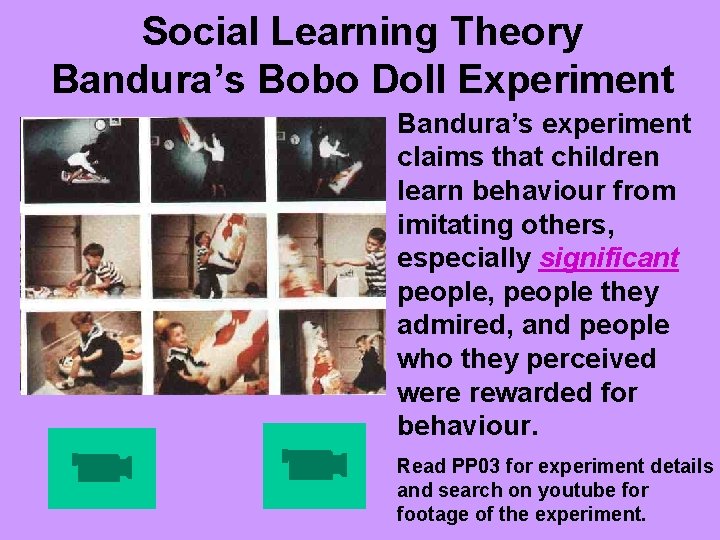 Social Learning Theory
Bandura's Bobo Doll Experiment

Bandura's experiment claims that children learn behaviour from imitating others, especially significant people, people they admired, and people who they perceived were rewarded for behaviour.

Read PP03 for experiment details and search on youtube for footage of the experiment.